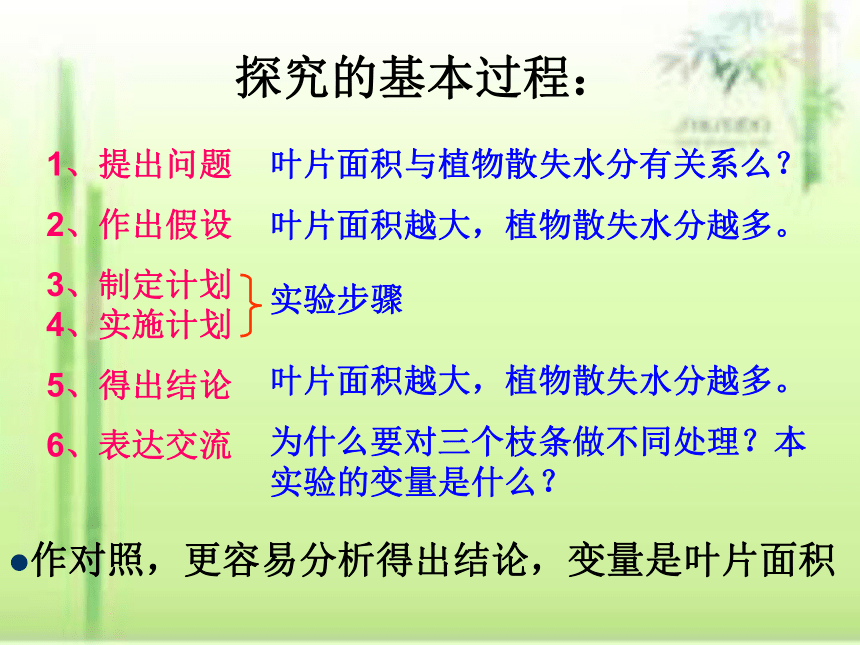 探究的基本过程：

1、提出问题 叶片面积与植物散失水分有关系么？

2、作出假设 叶片面积越大，植物散失水分越多。

3、制定计划
4、实施计划 实验步骤

5、得出结论 叶片面积越大，植物散失水分越多。

6、表达交流 为什么要对三个枝条做不同处理？本实验的变量是什么？

●作对照，更容易分析得出结论，变量是叶片面积